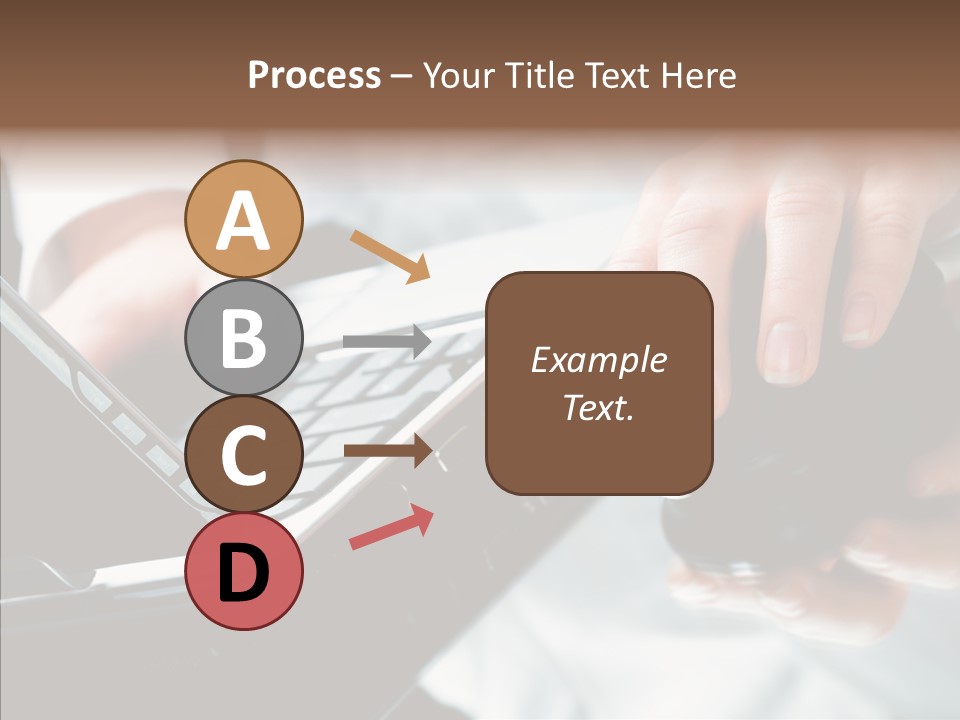 Process – Your Title Text Here

A

B

C

D

Example Text.